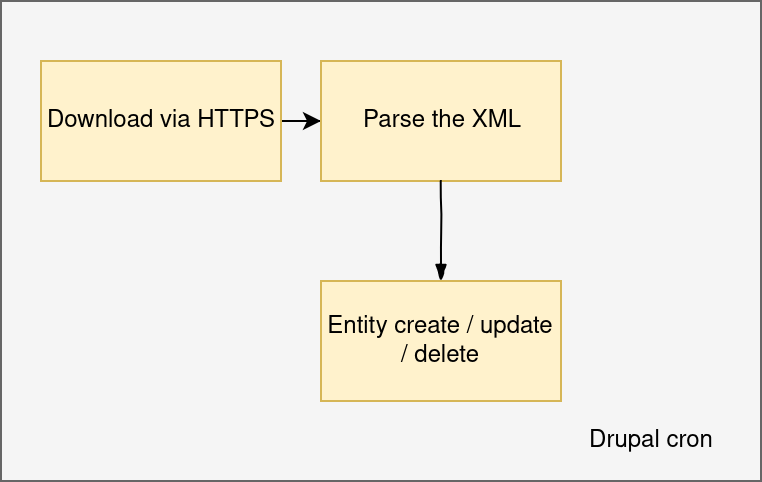 Download via HTTPS

Parse the XML

Entity create / update / delete

Drupal cron